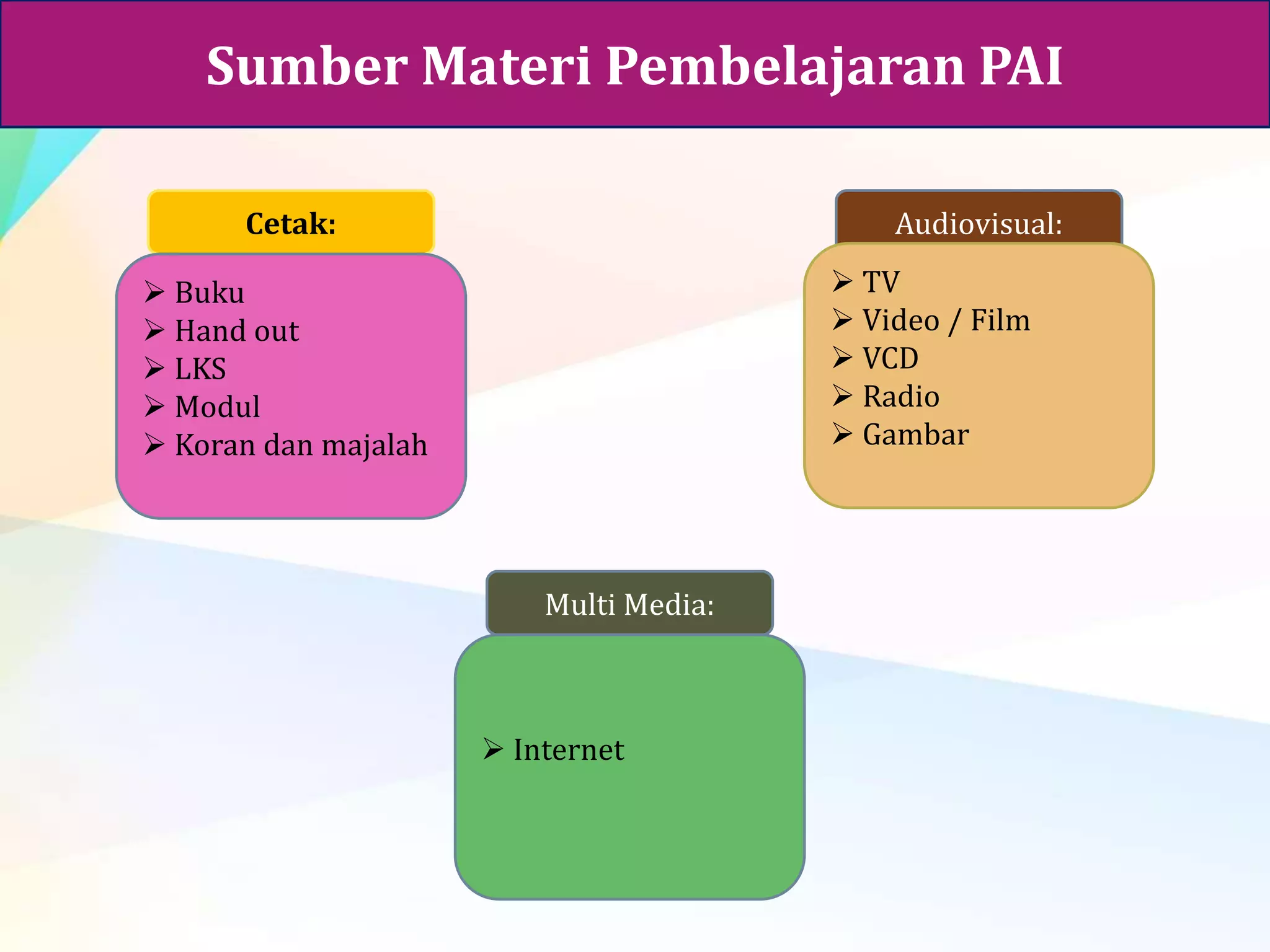 Sumber Materi Pembelajaran PAI

Cetak:

➢ Buku
➢ Hand out
➢ LKS
➢ Modul
➢ Koran dan majalah

Audiovisual:

➢ TV
➢ Video / Film
➢ VCD
➢ Radio
➢ Gambar

Multi Media:

➢ Internet